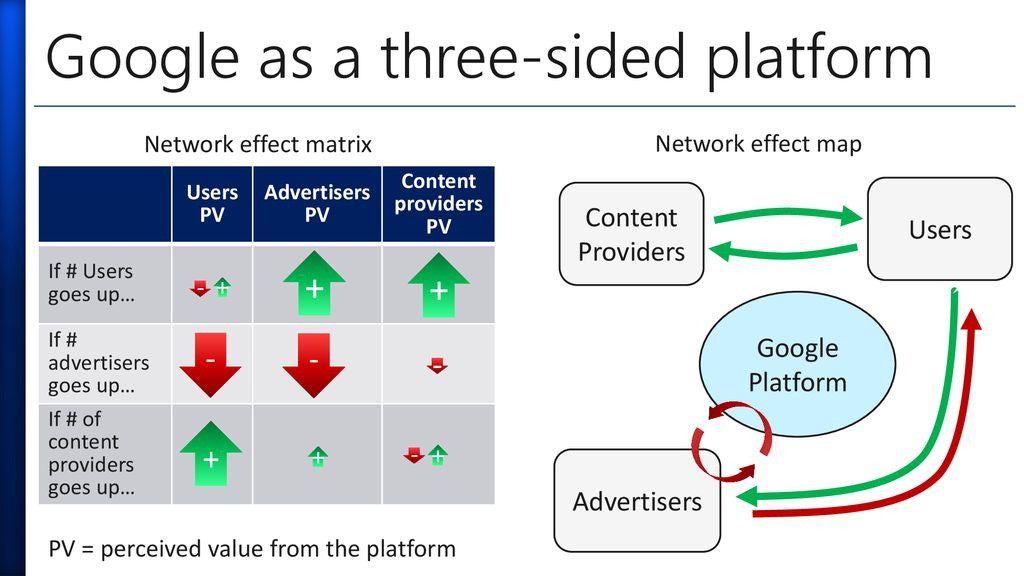 Google as a three-sided platform

Network effect matrix

| | Users PV | Advertisers PV | Content providers PV |
|---|---|---|---|
| If # Users goes up… | - + | + | + |
| If # advertisers goes up… | - | - | - |
| If # of content providers goes up… | + | + | - + |

PV = perceived value from the platform

Network effect map

Content Providers

Users

Google Platform

Advertisers